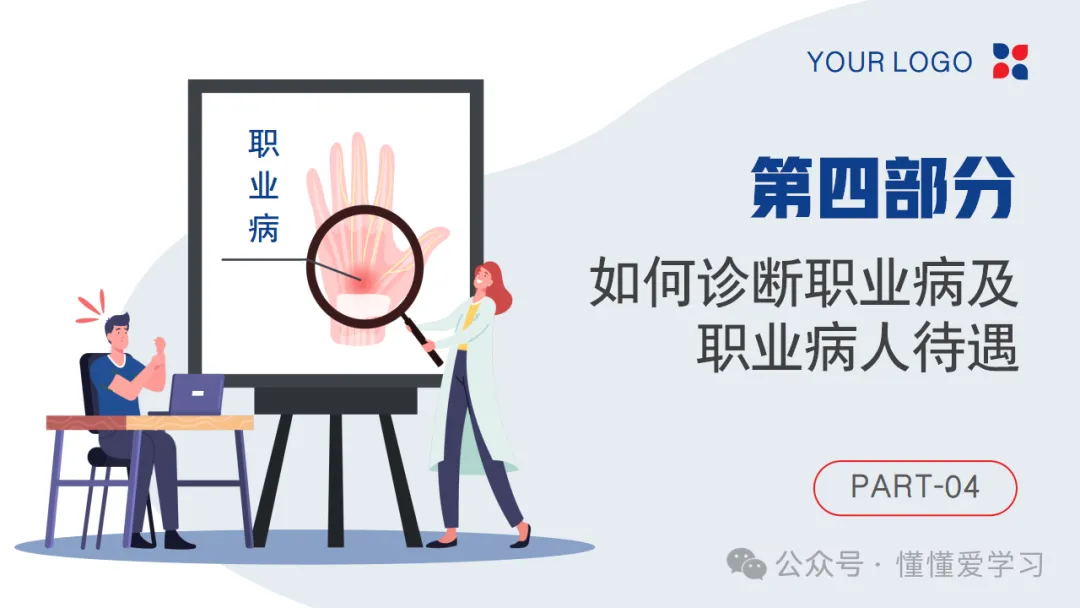 YOUR LOGO

职业病

第四部分

如何诊断职业病及职业病人待遇

PART-04

公众号 · 懂懂爱学习